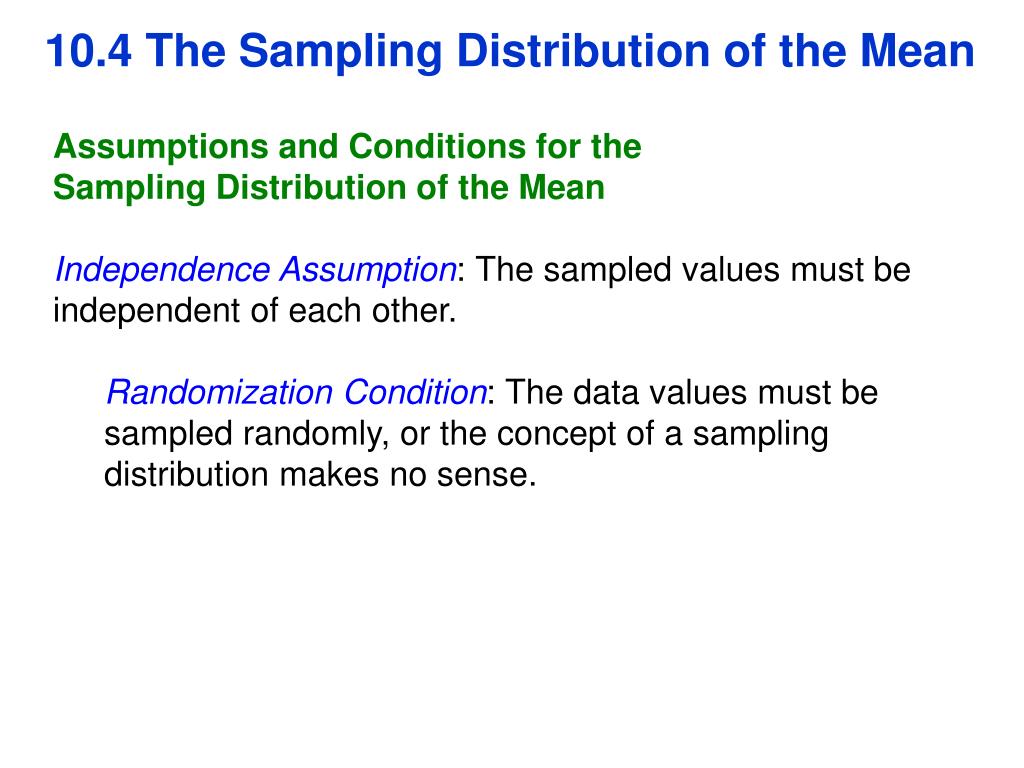 10.4 The Sampling Distribution of the Mean

Assumptions and Conditions for the Sampling Distribution of the Mean

Independence Assumption: The sampled values must be independent of each other.

Randomization Condition: The data values must be sampled randomly, or the concept of a sampling distribution makes no sense.